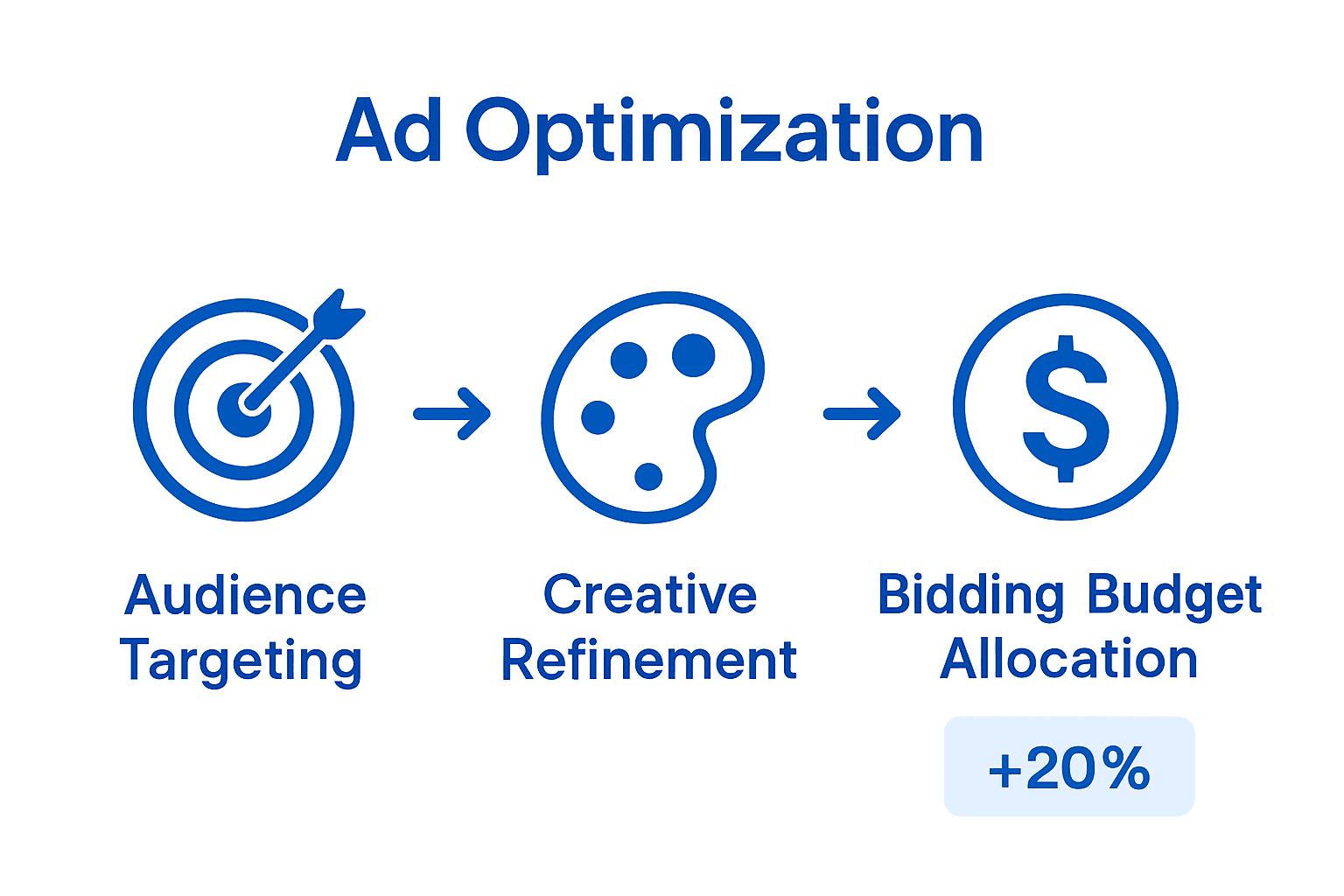 Ad Optimization

Audience Targeting

Creative Refinement

Bidding Budget Allocation

+20%